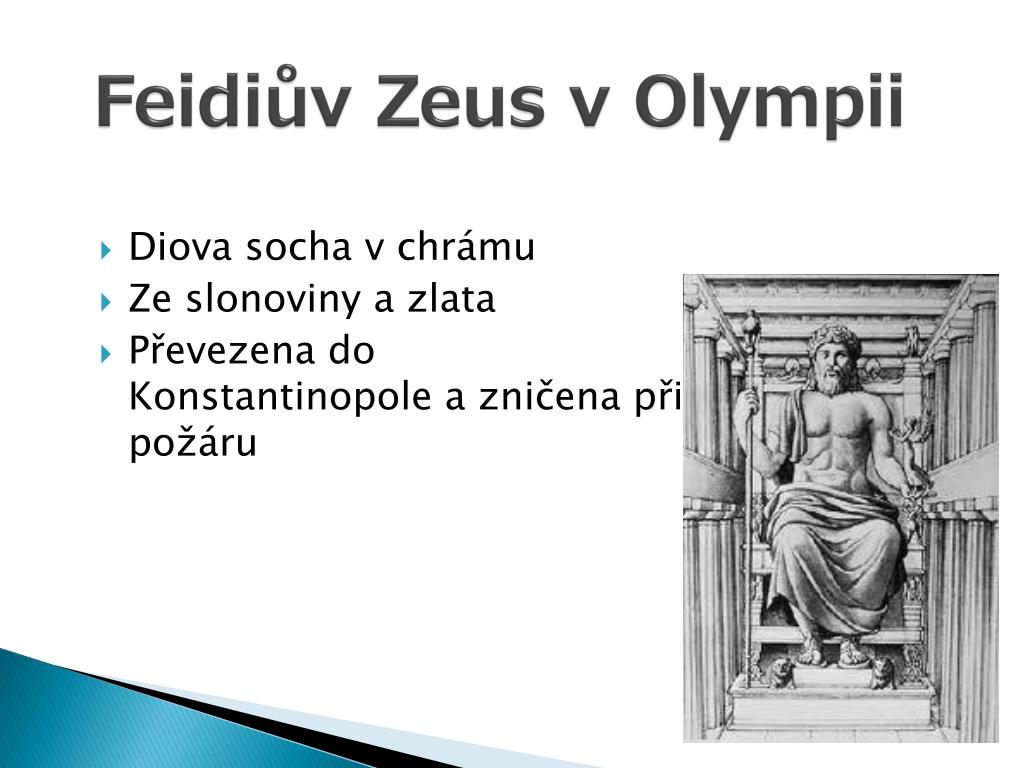 Feidiův Zeus v Olympii

Diova socha v chrámu

Ze slonoviny a zlata

Převezena do Konstantinopole a zničena při požáru